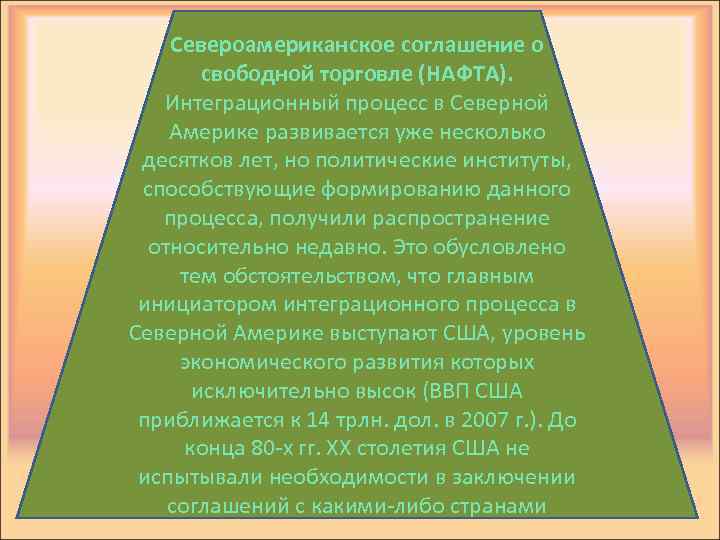 Североамериканское соглашение о свободной торговле (НАФТА).
Интеграционный процесс в Северной Америке развивается уже несколько десятков лет, но политические институты, способствующие формированию данного процесса, получили распространение относительно недавно. Это обусловлено тем обстоятельством, что главным инициатором интеграционного процесса в Северной Америке выступают США, уровень экономического развития которых исключительно высок (ВВП США приближается к 14 трлн. дол. в 2007 г.). До конца 80-х гг. XX столетия США не испытывали необходимости в заключении соглашений с какими-либо странами